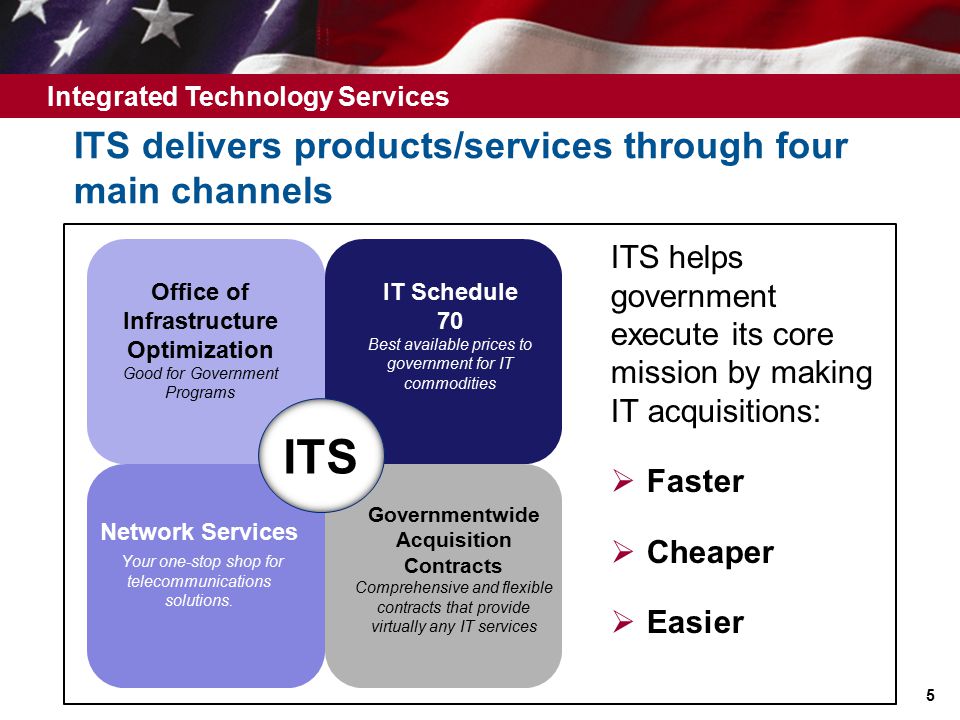 Integrated Technology Services

ITS delivers products/services through four main channels

Office of Infrastructure Optimization
Good for Government Programs

IT Schedule 70
Best available prices to government for IT commodities

ITS

Network Services
Your one-stop shop for telecommunications solutions.

Governmentwide Acquisition Contracts
Comprehensive and flexible contracts that provide virtually any IT services

ITS helps government execute its core mission by making IT acquisitions:

➢ Faster

➢ Cheaper

➢ Easier

5